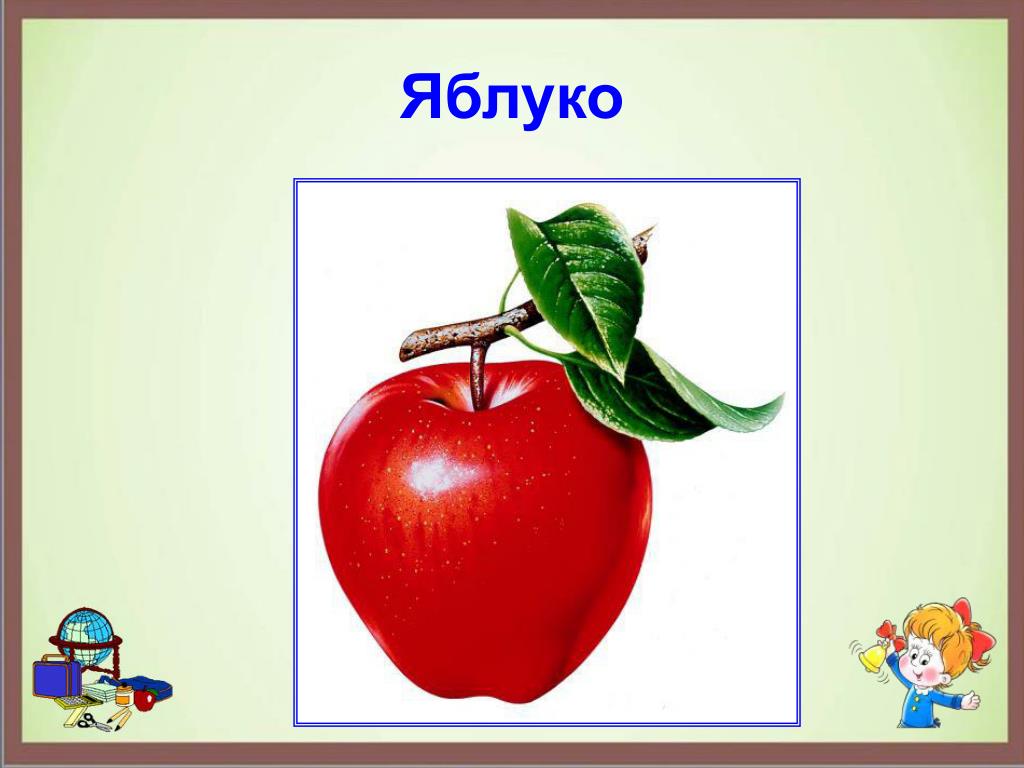 Яблуко